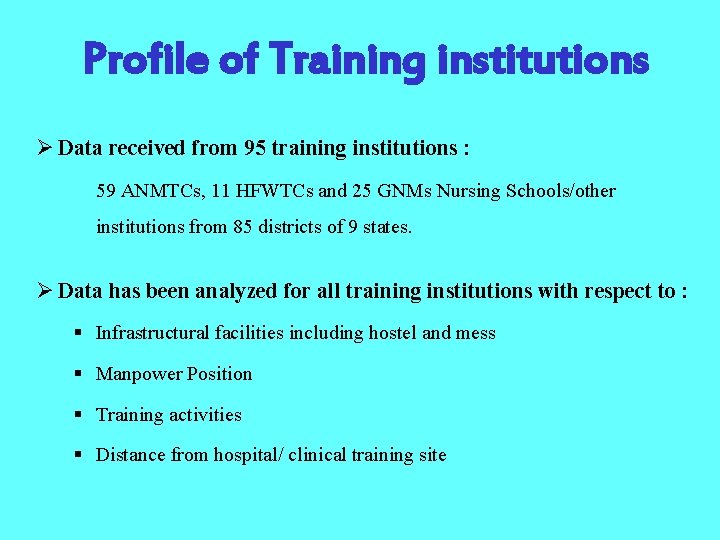 Profile of Training institutions

➢ Data received from 95 training institutions :

59 ANMTCs, 11 HFWTCs and 25 GNMs Nursing Schools/other institutions from 85 districts of 9 states.

➢ Data has been analyzed for all training institutions with respect to :

▪ Infrastructural facilities including hostel and mess

▪ Manpower Position

▪ Training activities

▪ Distance from hospital/ clinical training site